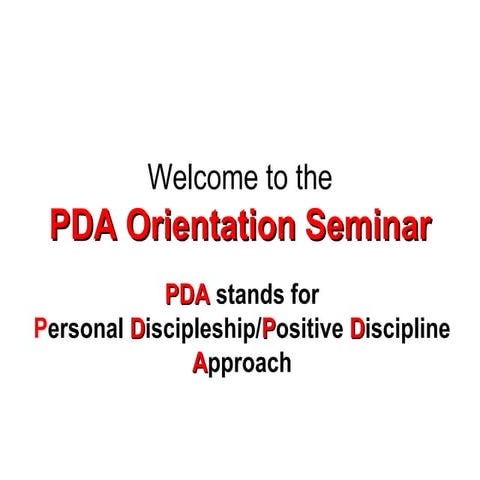 Welcome to the
PDA Orientation Seminar

PDA stands for
Personal Discipleship/Positive Discipline
Approach